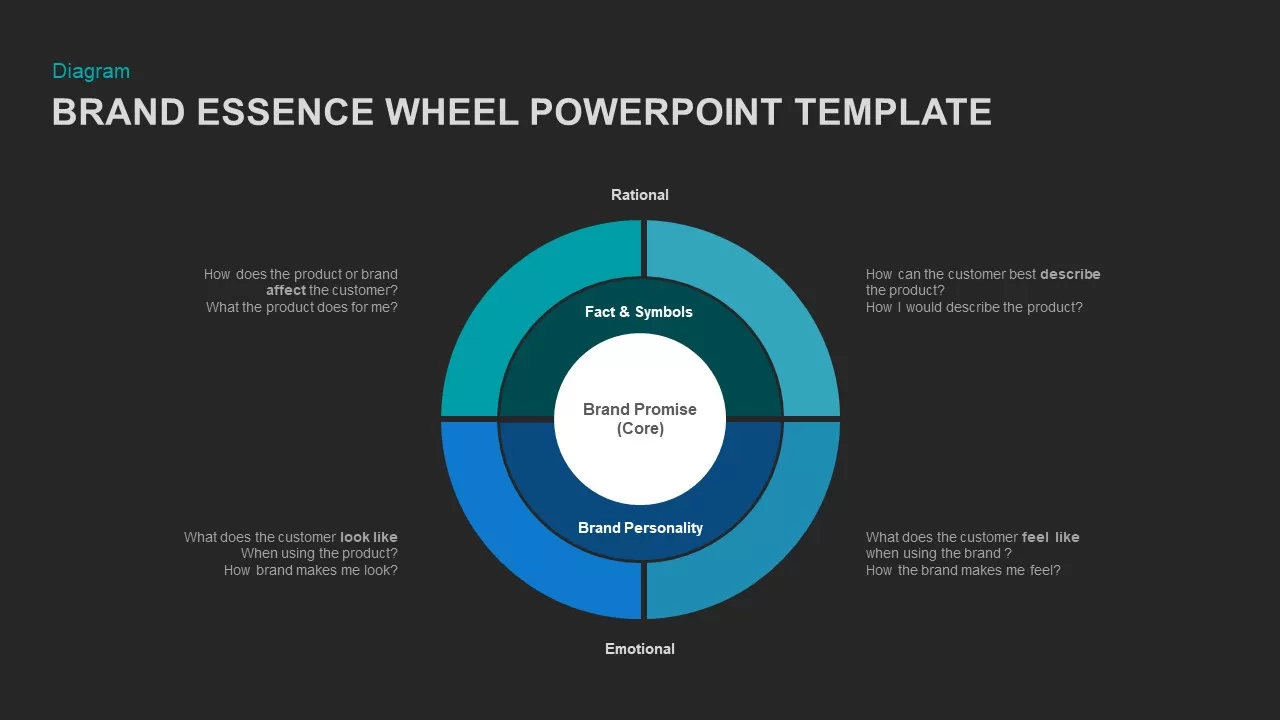 Diagram

BRAND ESSENCE WHEEL POWERPOINT TEMPLATE

Rational

How does the product or brand affect the customer?
What the product does for me?

How can the customer best describe the product?
How I would describe the product?

Fact & Symbols

Brand Promise (Core)

Brand Personality

What does the customer look like When using the product?
How brand makes me look?

What does the customer feel like when using the brand ?
How the brand makes me feel?

Emotional